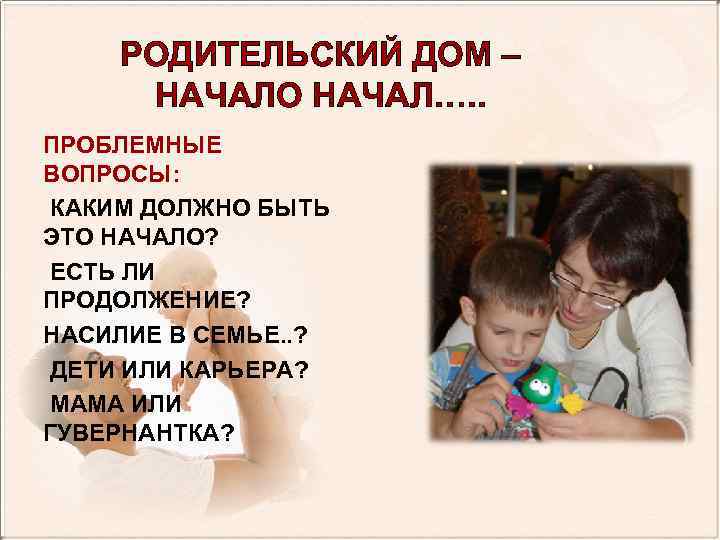 РОДИТЕЛЬСКИЙ ДОМ – НАЧАЛО НАЧАЛ…..

ПРОБЛЕМНЫЕ ВОПРОСЫ:

КАКИМ ДОЛЖНО БЫТЬ ЭТО НАЧАЛО?

ЕСТЬ ЛИ ПРОДОЛЖЕНИЕ?

НАСИЛИЕ В СЕМЬЕ..?

ДЕТИ ИЛИ КАРЬЕРА?

МАМА ИЛИ ГУВЕРНАНТКА?